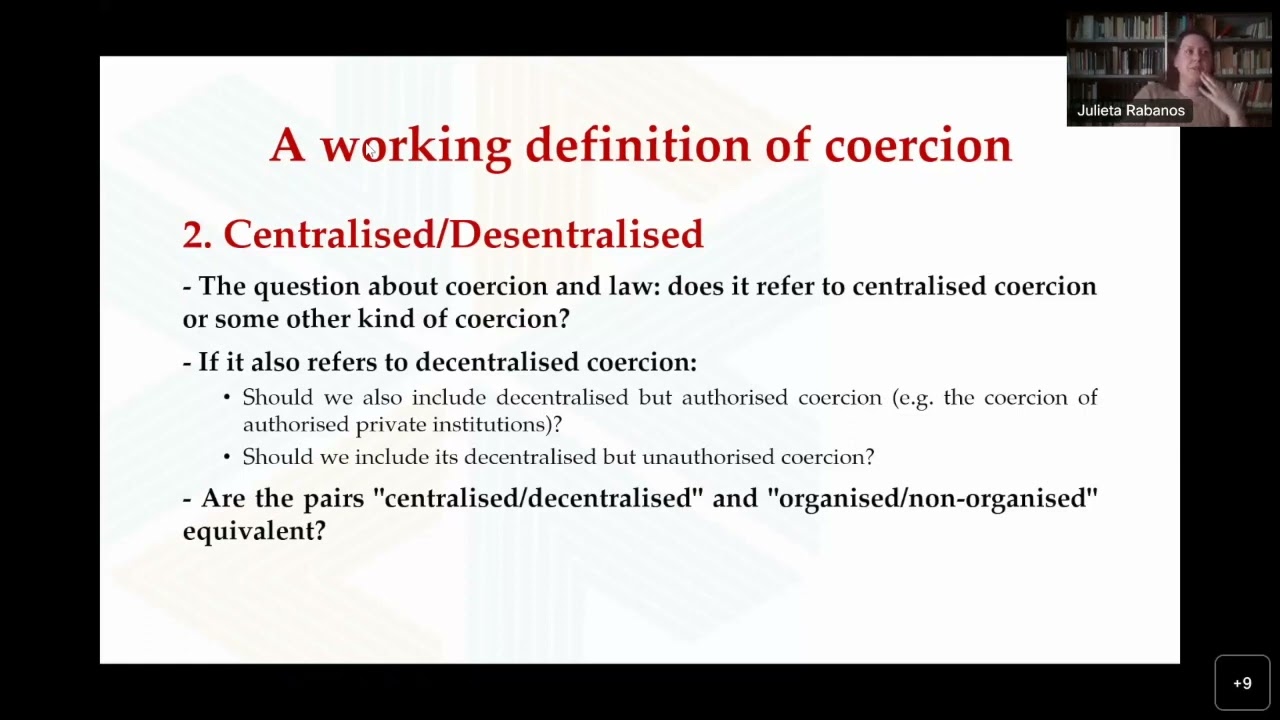 Julieta Rabanos

A working definition of coercion

2. Centralised/Desentralised

- The question about coercion and law: does it refer to centralised coercion or some other kind of coercion?

- If it also refers to decentralised coercion:

• Should we also include decentralised but authorised coercion (e.g. the coercion of authorised private institutions)?

• Should we include its decentralised but unauthorised coercion?

- Are the pairs "centralised/decentralised" and "organised/non-organised" equivalent?

+9